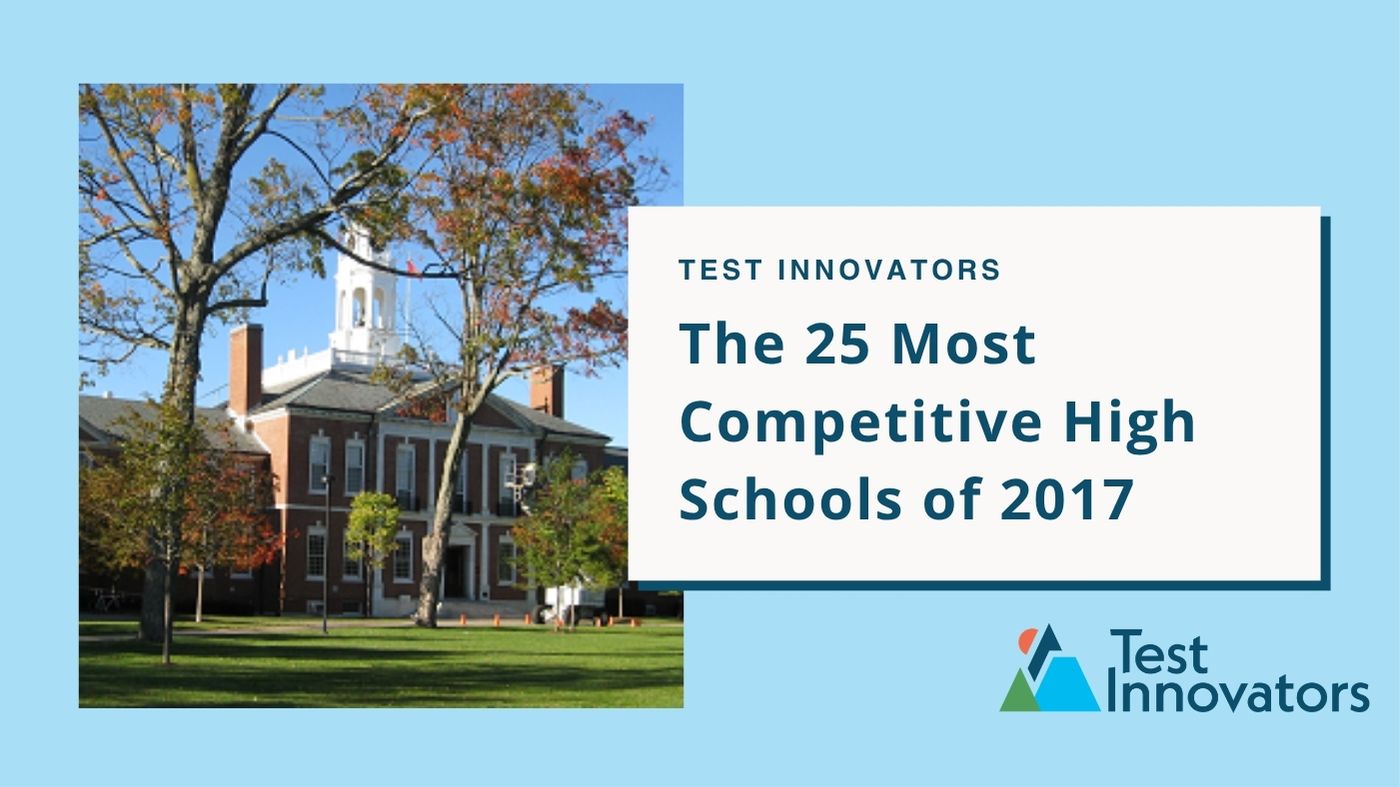 TEST INNOVATORS

The 25 Most Competitive High Schools of 2017

Test Innovators